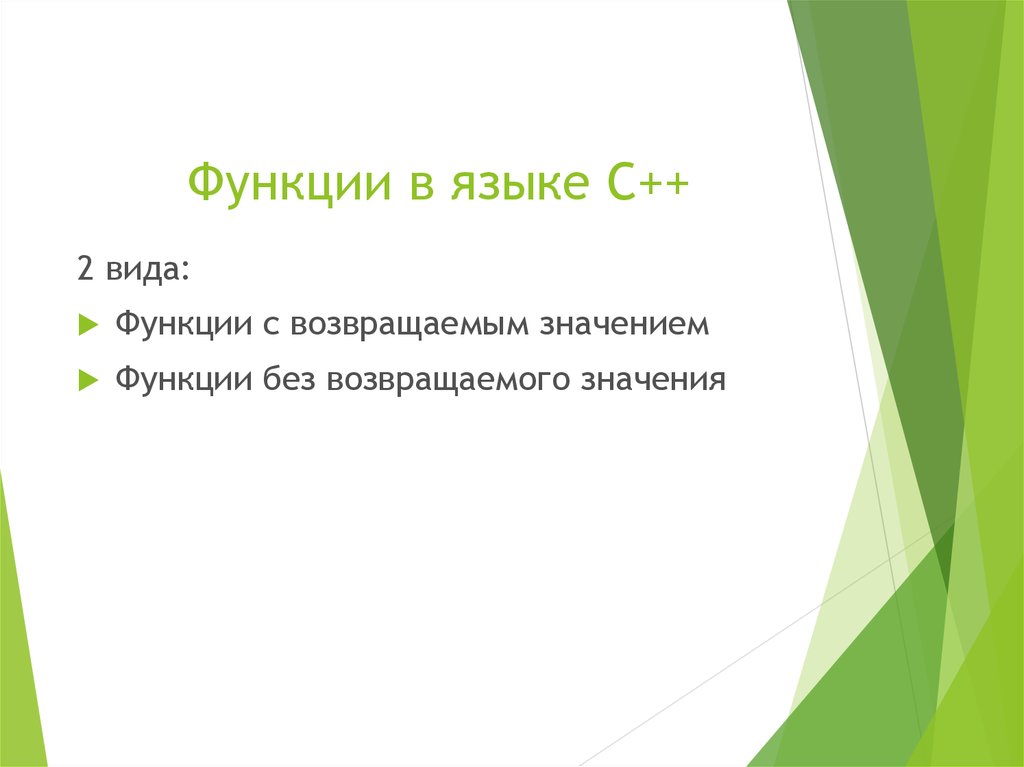 Функции в языке С++

2 вида:

Функции с возвращаемым значением

Функции без возвращаемого значения